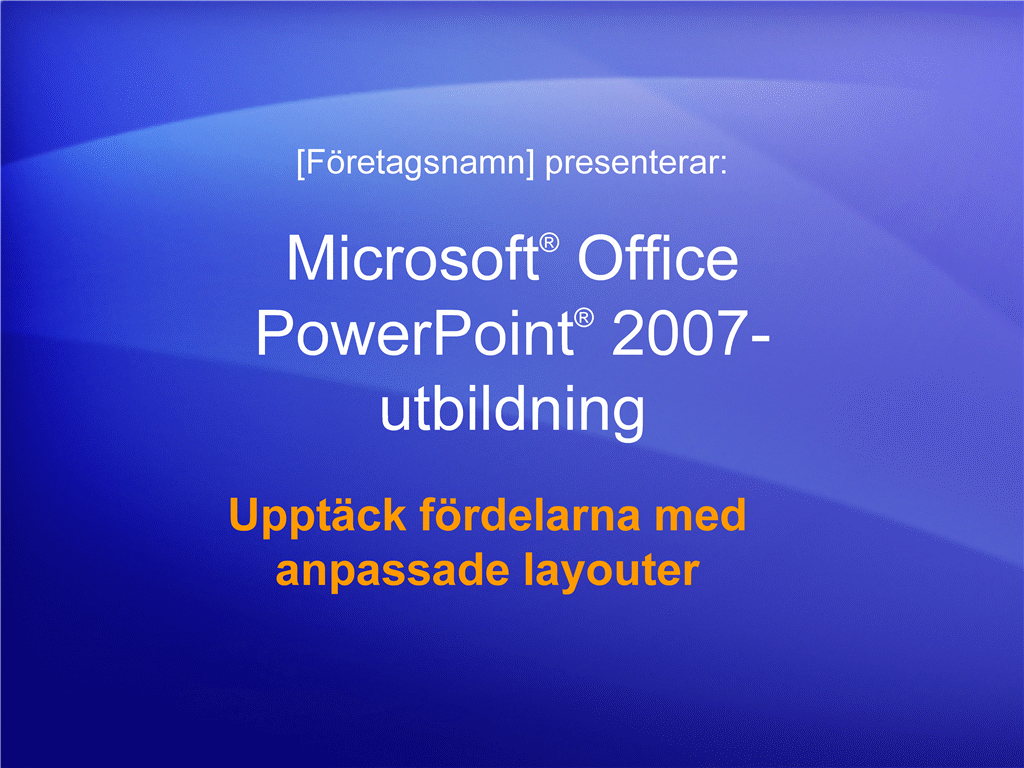 [Företagsnamn] presenterar:

Microsoft® Office PowerPoint® 2007-utbildning

Upptäck fördelarna med anpassade layouter